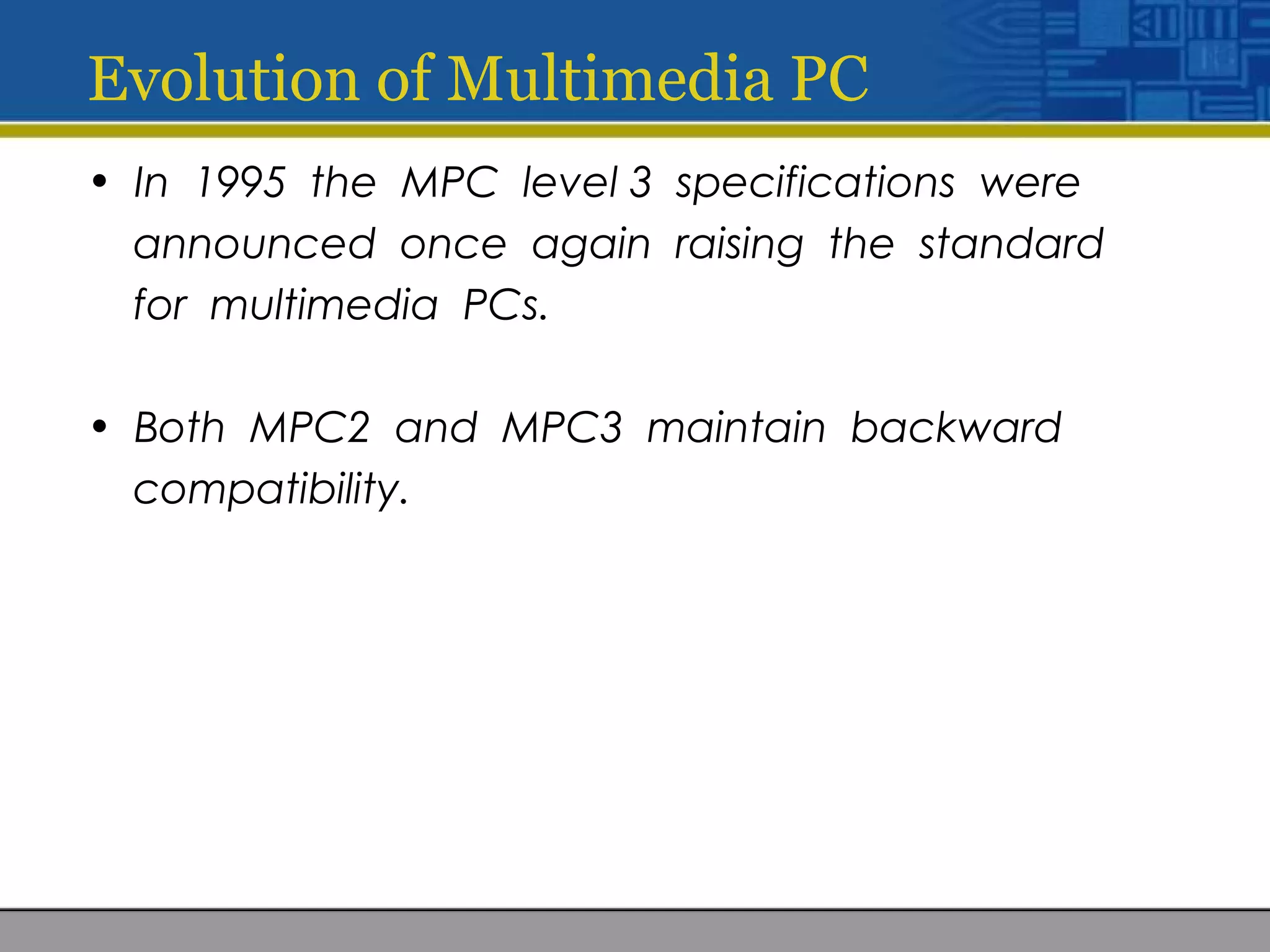 Evolution of Multimedia PC

• In 1995 the MPC level 3 specifications were announced once again raising the standard for multimedia PCs.

• Both MPC2 and MPC3 maintain backward compatibility.